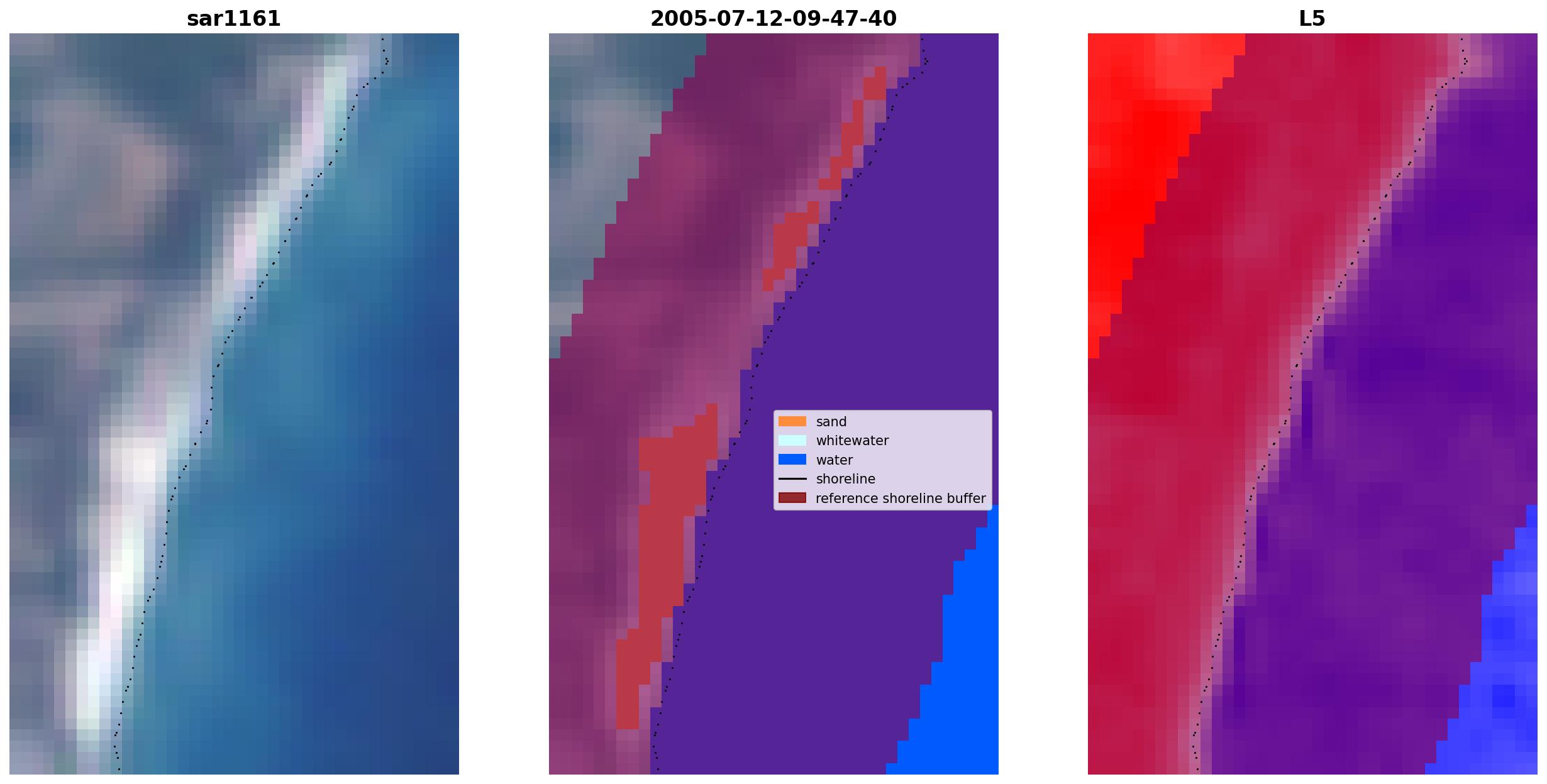 sar1161

2005-07-12-09-47-40

sand
whitewater
water
shoreline
reference shoreline buffer

L5